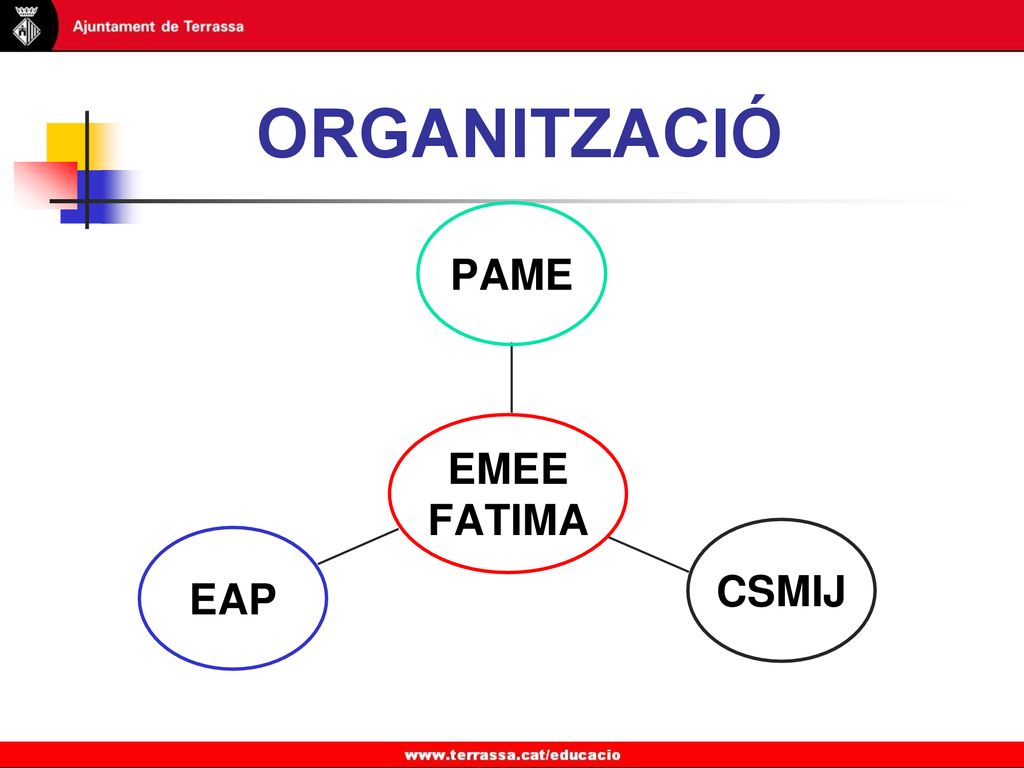 Ajuntament de Terrassa

ORGANITZACIÓ

PAME

EMEE FATIMA

EAP

CSMIJ

www.terrassa.cat/educacio